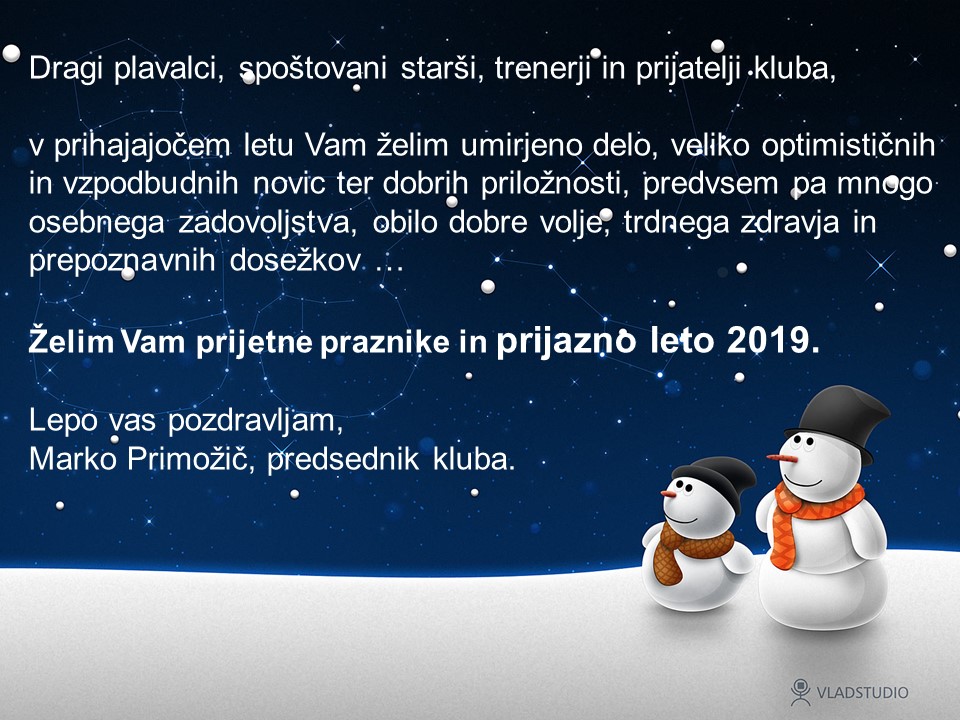 Dragi plavalci, spoštovani starši, trenerji in prijatelji kluba,

v prihajajočem letu Vam želim umirjeno delo, veliko optimističnih in vzpodbudnih novic ter dobrih priložnosti, predvsem pa mnogo osebnega zadovoljstva, obilo dobre volje, trdnega zdravja in prepoznavnih dosežkov …

Želim Vam prijetne praznike in prijazno leto 2019.

Lepo vas pozdravljam,
Marko Primožič, predsednik kluba.

VLADSTUDIO